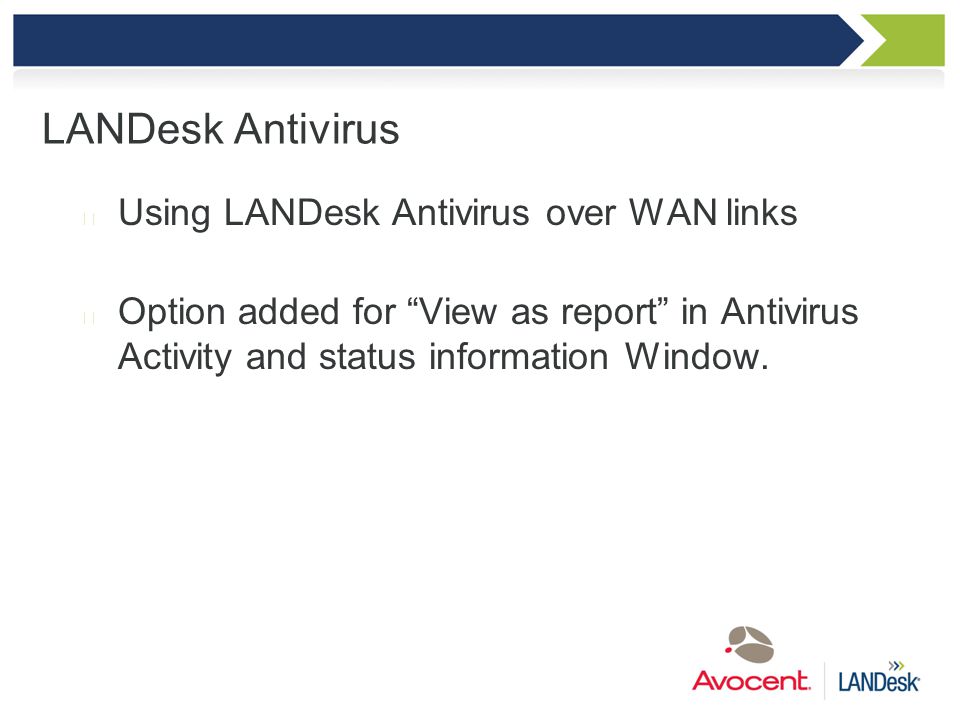 LANDesk Antivirus

Using LANDesk Antivirus over WAN links

Option added for “View as report” in Antivirus Activity and status information Window.

Avocent. LANDesk